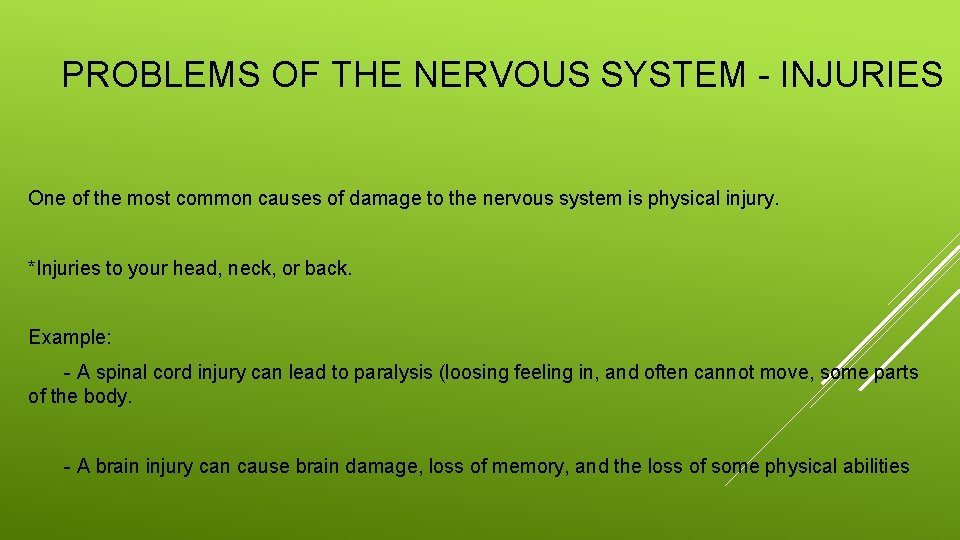 PROBLEMS OF THE NERVOUS SYSTEM - INJURIES

One of the most common causes of damage to the nervous system is physical injury.

*Injuries to your head, neck, or back.

Example:

- A spinal cord injury can lead to paralysis (loosing feeling in, and often cannot move, some parts of the body.

- A brain injury can cause brain damage, loss of memory, and the loss of some physical abilities